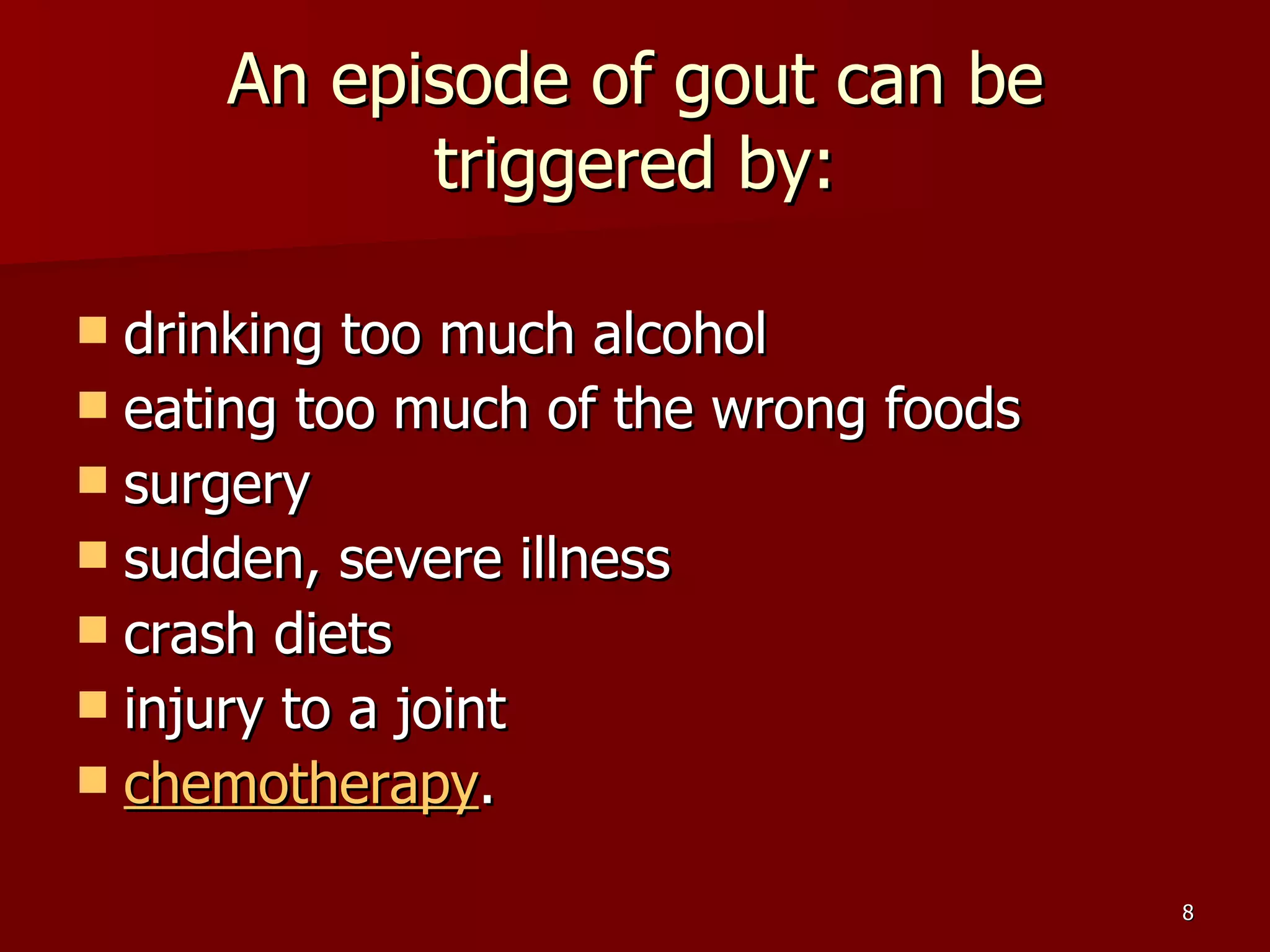 An episode of gout can be triggered by:

- drinking too much alcohol
- eating too much of the wrong foods
- surgery
- sudden, severe illness
- crash diets
- injury to a joint
- chemotherapy.

8